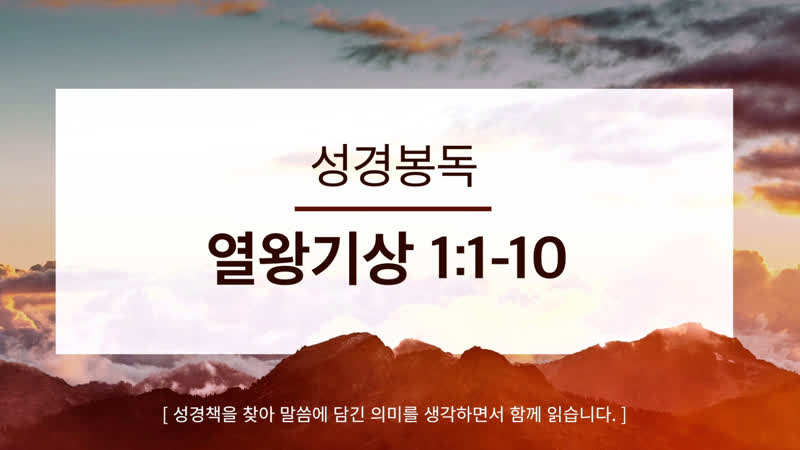 성경봉독

열왕기상 1:1-10

[ 성경책을 찾아 말씀에 담긴 의미를 생각하면서 함께 읽습니다. ]